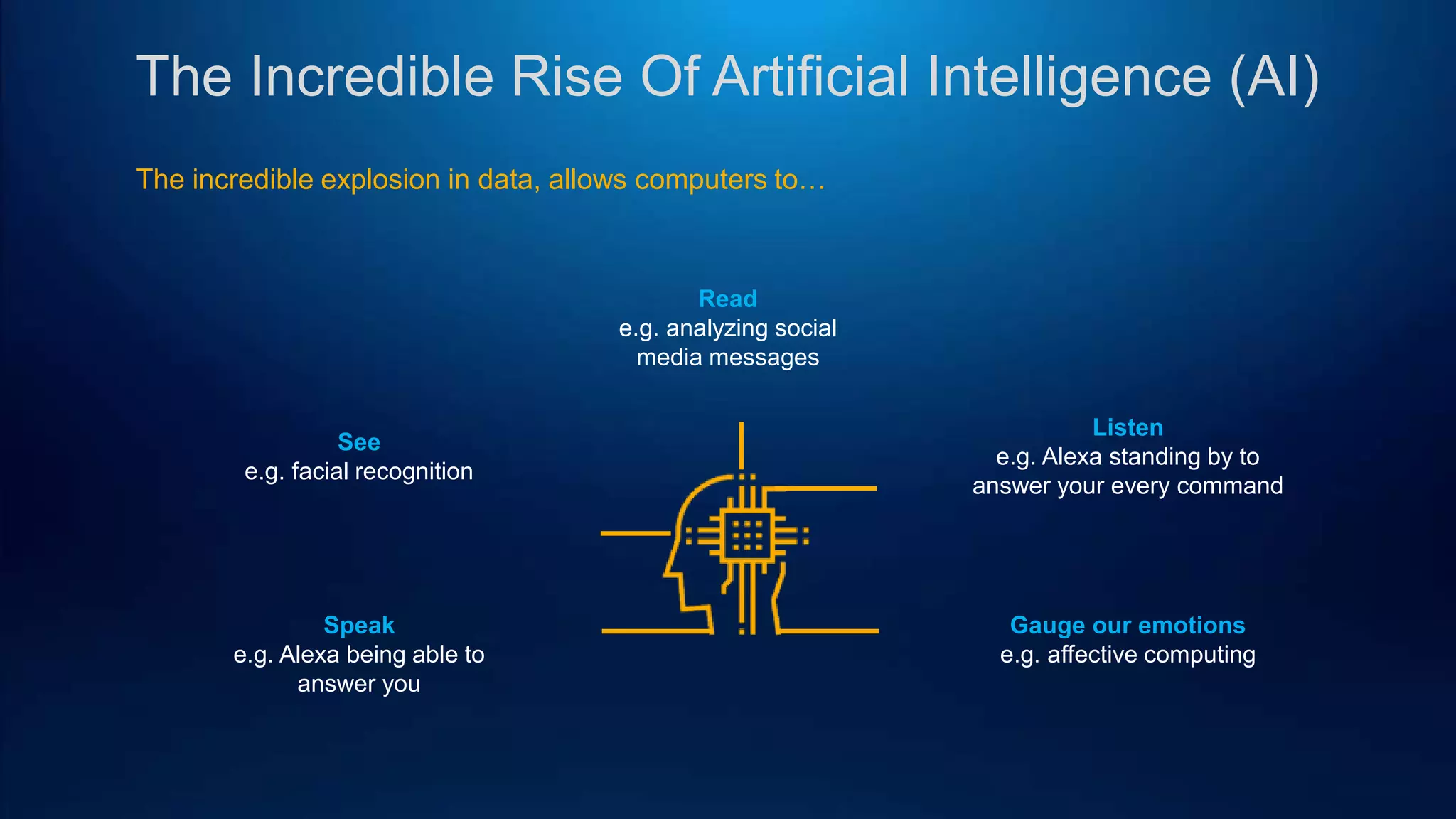 The Incredible Rise Of Artificial Intelligence (AI)

The incredible explosion in data, allows computers to…

Read
e.g. analyzing social media messages

See
e.g. facial recognition

Listen
e.g. Alexa standing by to answer your every command

Speak
e.g. Alexa being able to answer you

Gauge our emotions
e.g. affective computing